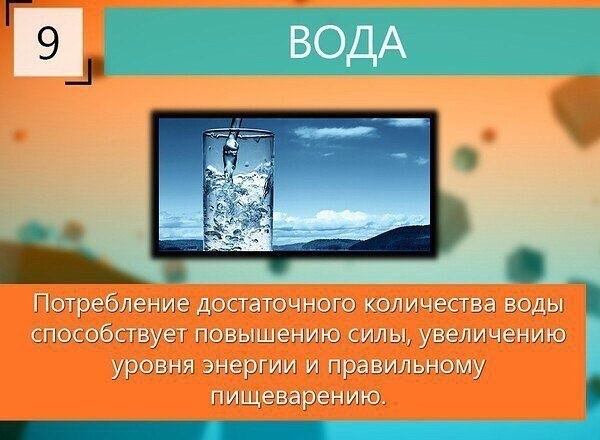 9

ВОДА

Потребление достаточного количества воды способствует повышению силы, увеличению уровня энергии и правильному пищеварению.